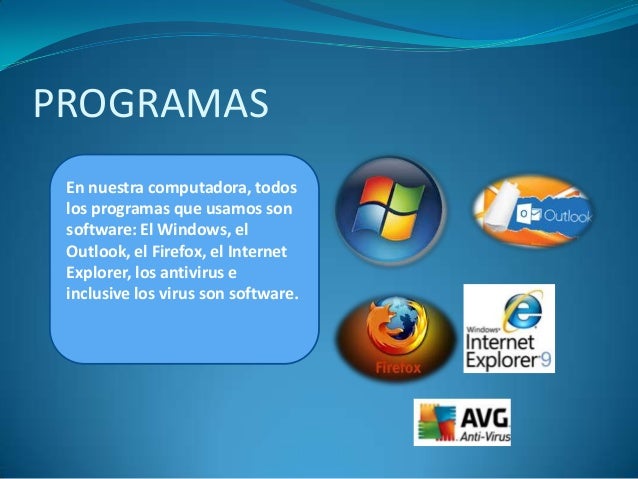 PROGRAMAS

En nuestra computadora, todos los programas que usamos son software: El Windows, el Outlook, el Firefox, el Internet Explorer, los antivirus e inclusive los virus son software.

Outlook

Firefox

Windows Internet Explorer 9

AVG Anti-Virus